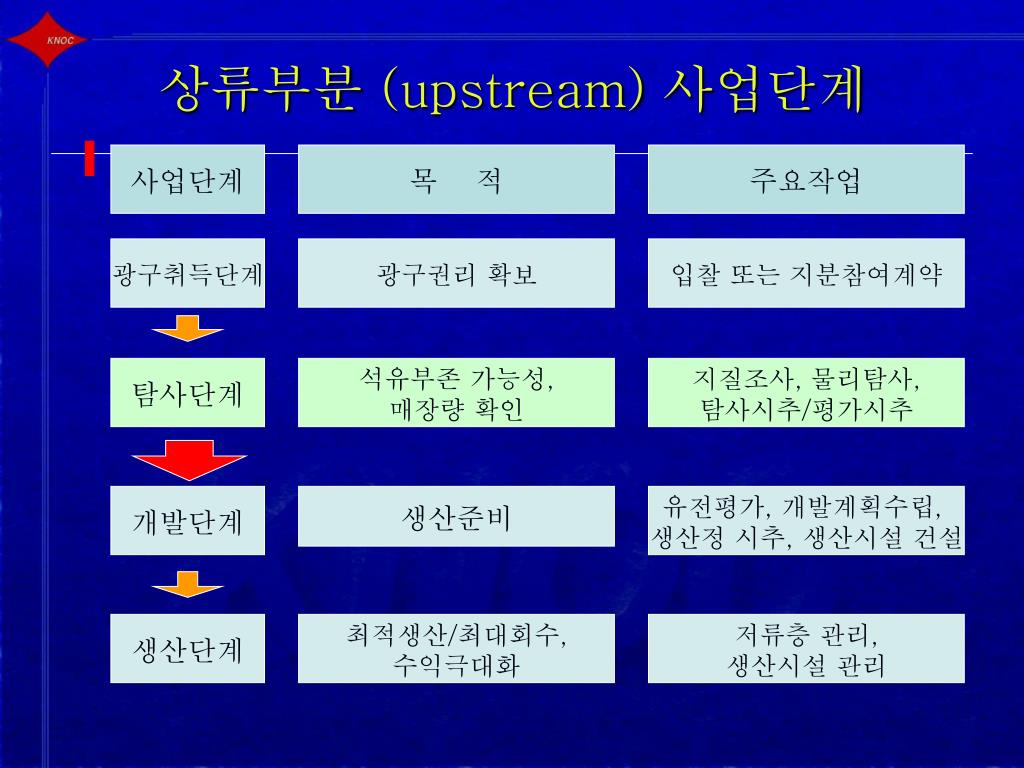 KNOC

상류부분 (upstream) 사업단계

| 사업단계 | 목 적 | 주요작업 |
|---|---|---|
| 광구취득단계 | 광구권리 확보 | 입찰 또는 지분참여계약 |
| 탐사단계 | 석유부존 가능성, 매장량 확인 | 지질조사, 물리탐사, 탐사시추/평가시추 |
| 개발단계 | 생산준비 | 유전평가, 개발계획수립, 생산정 시추, 생산시설 건설 |
| 생산단계 | 최적생산/최대회수, 수익극대화 | 저류층 관리, 생산시설 관리 |